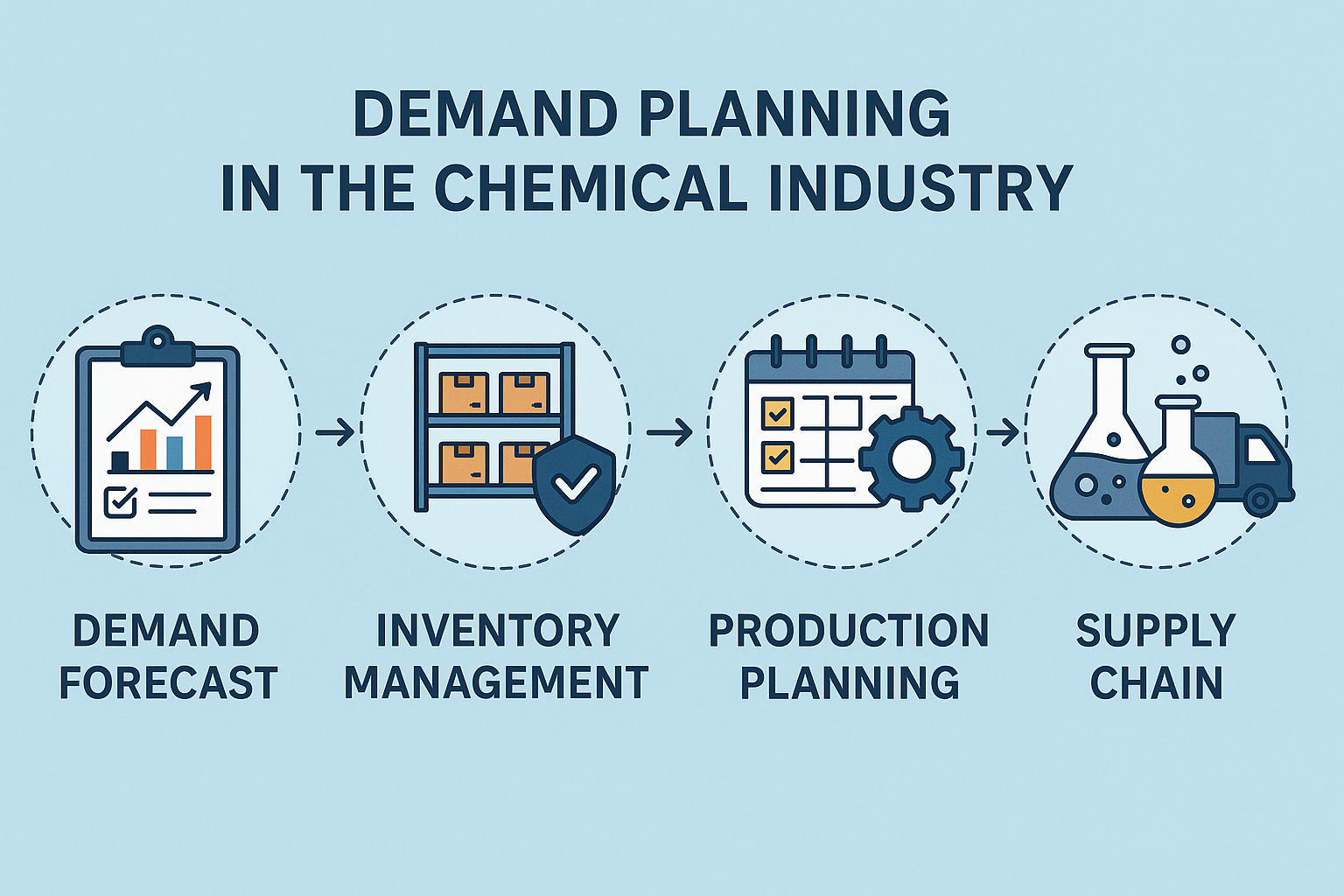 DEMAND PLANNING
IN THE CHEMICAL INDUSTRY

DEMAND FORECAST

INVENTORY MANAGEMENT

PRODUCTION PLANNING

SUPPLY CHAIN